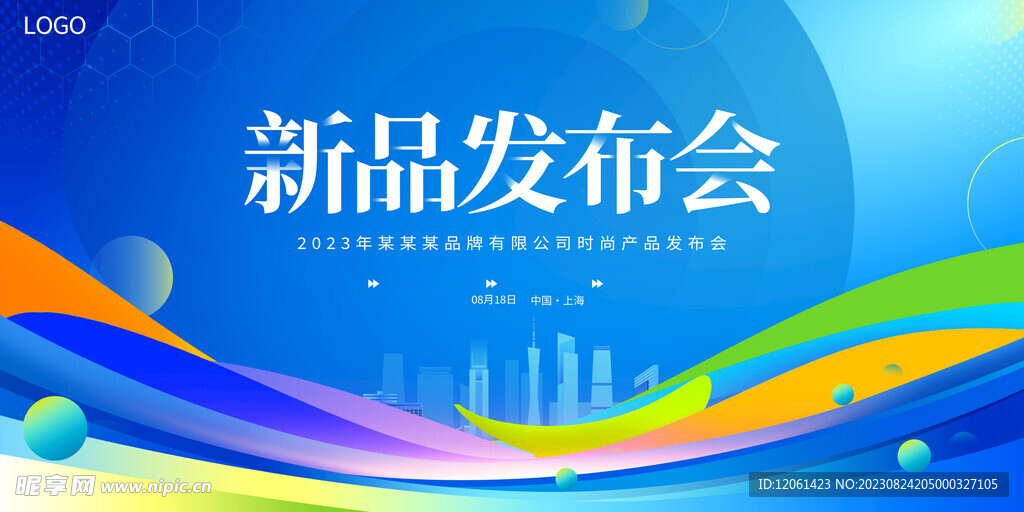 LOGO

新品发布会

2023年某某某品牌有限公司时尚产品发布会

08月18日 中国·上海

昵享网 www.nipic.cn

ID:12061423 NO:20230824205000327105